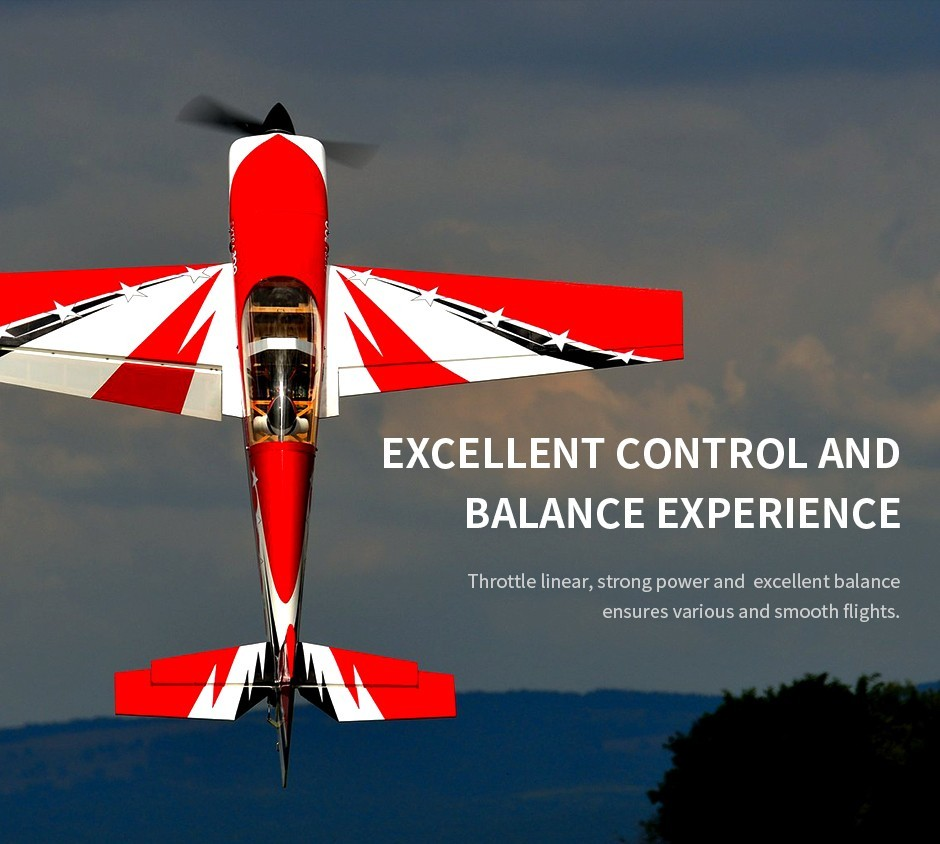 EXCELLENT CONTROL AND BALANCE EXPERIENCE

Throttle linear, strong power and  excellent balance ensures various and smooth flights.